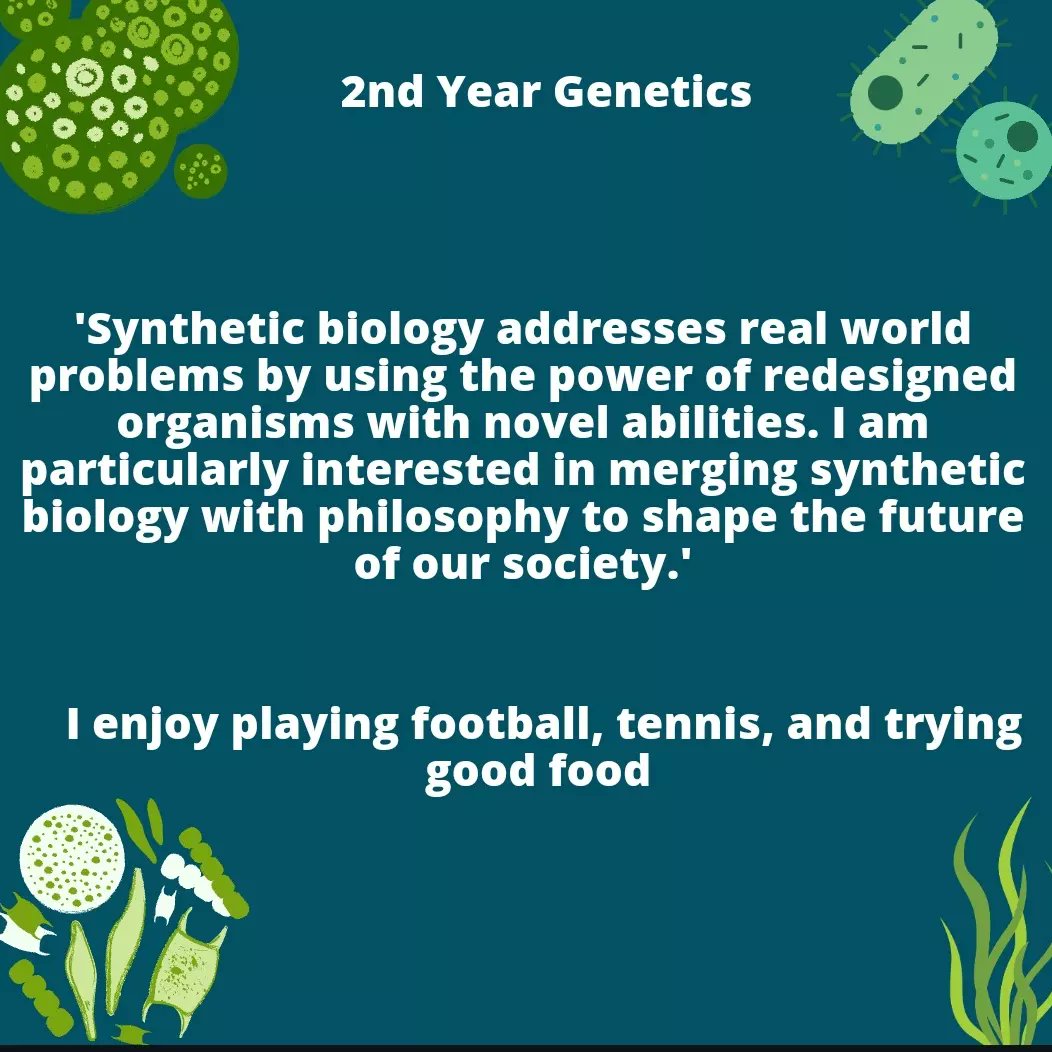 2nd Year Genetics

'Synthetic biology addresses real world problems by using the power of redesigned organisms with novel abilities. I am particularly interested in merging synthetic biology with philosophy to shape the future of our society.'

I enjoy playing football, tennis, and trying good food